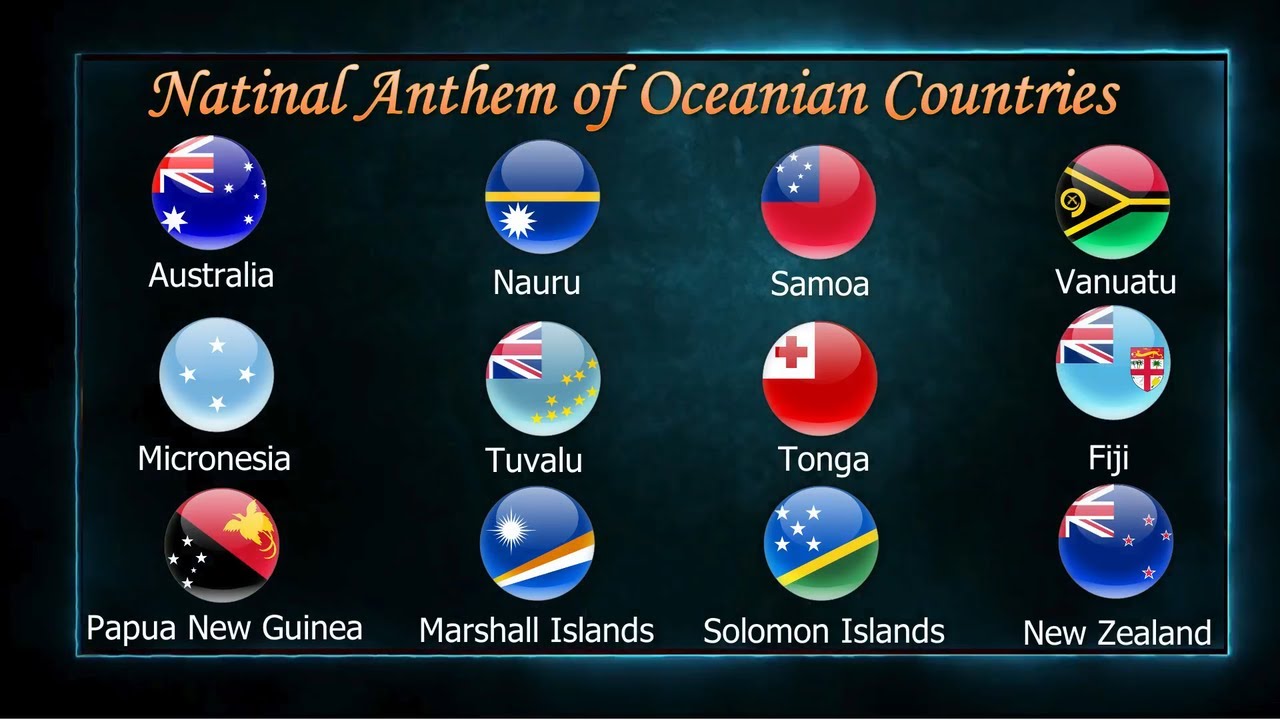 Natinal Anthem of Oceanian Countries

Australia

Nauru

Samoa

Vanuatu

Micronesia

Tuvalu

Tonga

Fiji

Papua New Guinea

Marshall Islands

Solomon Islands

New Zealand